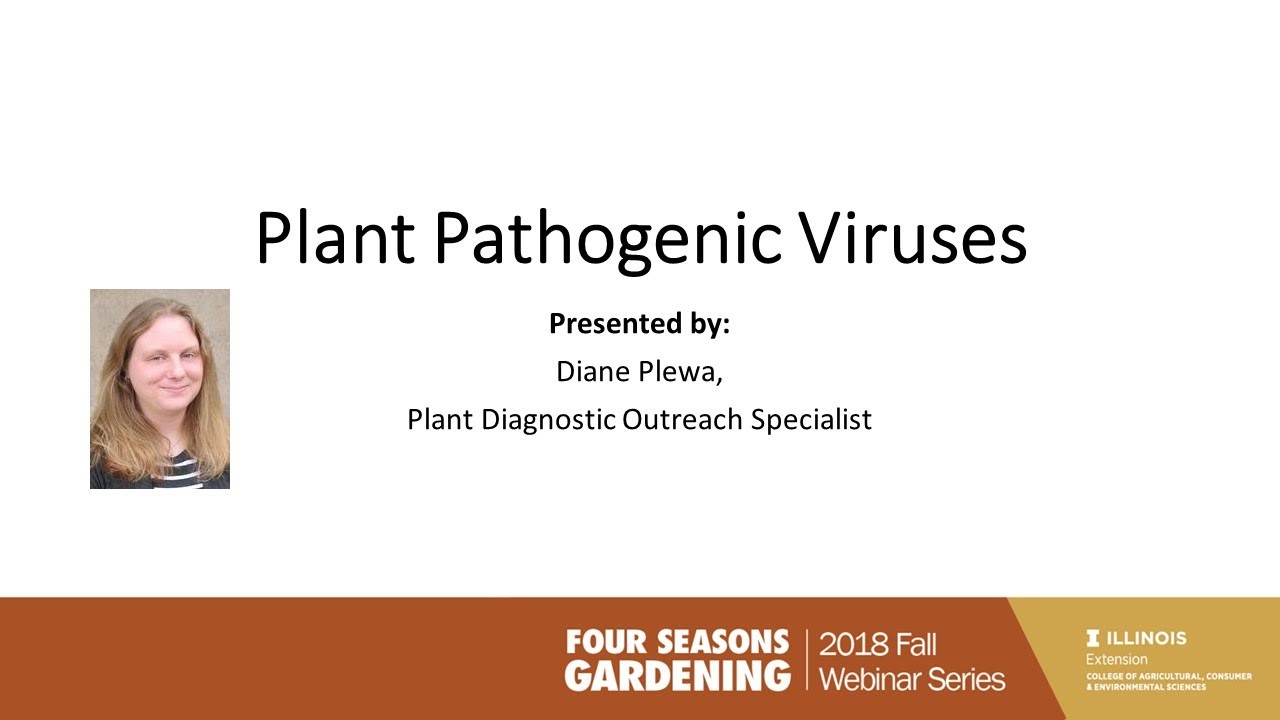 Plant Pathogenic Viruses

**Presented by:**
Diane Plewa,
Plant Diagnostic Outreach Specialist

FOUR SEASONS GARDENING | 2018 Fall Webinar Series

I ILLINOIS
Extension
COLLEGE OF AGRICULTURAL, CONSUMER & ENVIRONMENTAL SCIENCES